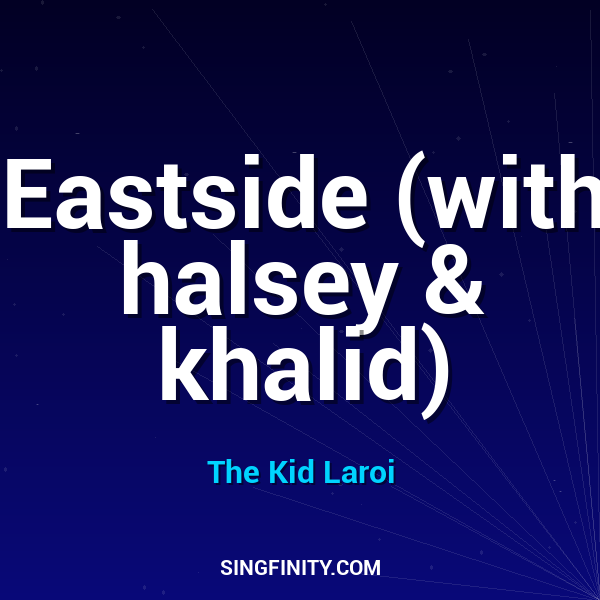 Eastside (with halsey & khalid)

The Kid Laroi

SINGFINITY.COM